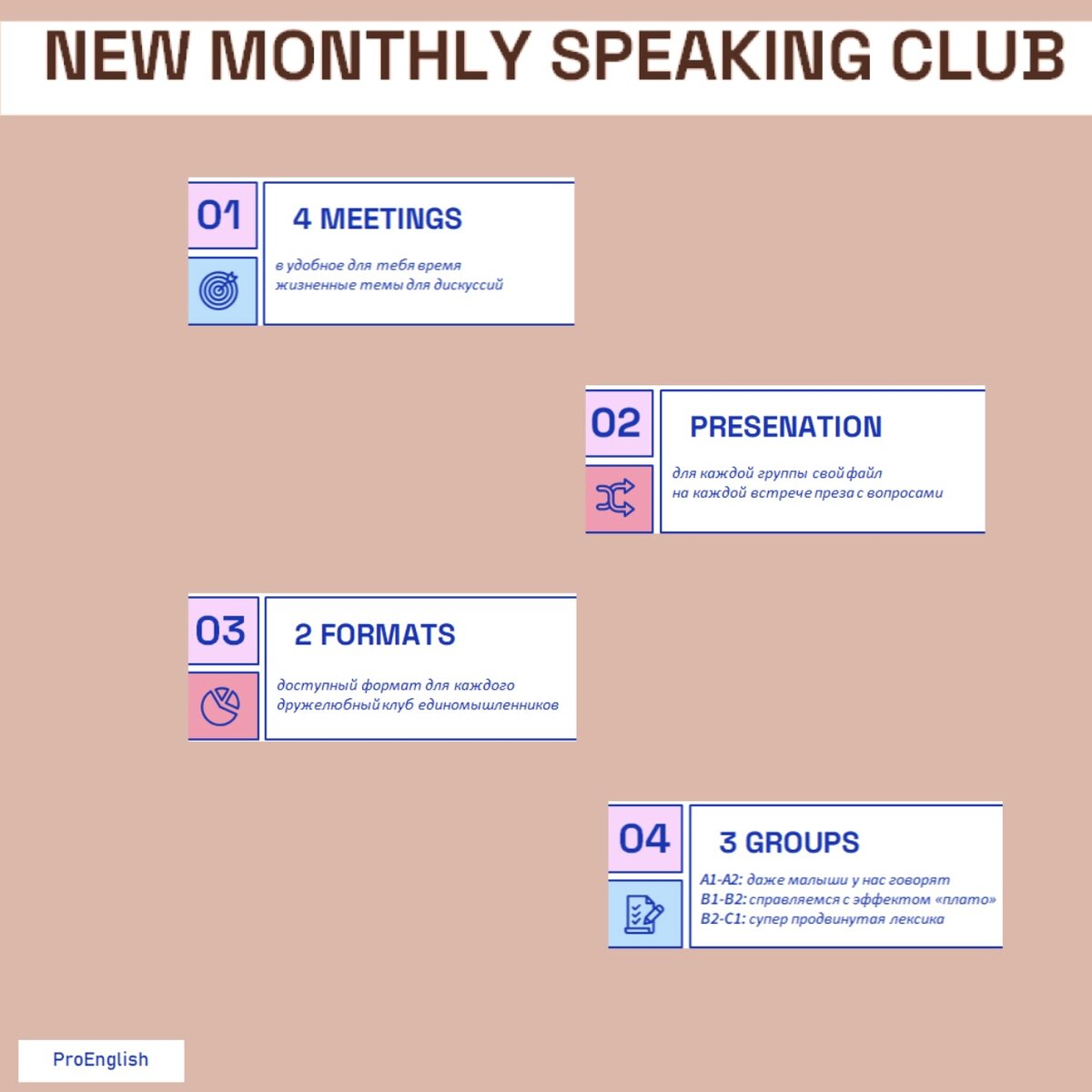 NEW MONTHLY SPEAKING CLUB

01

4 MEETINGS

в удобное для тебя время
жизненные темы для дискуссий

02

PRESENATION

для каждой группы свой файл
на каждой встрече преза с вопросами

03

2 FORMATS

доступный формат для каждого
дружелюбный клуб единомышленников

04

3 GROUPS

A1-A2: даже малыши у нас говорят
B1-B2: справляемся с эффектом «плато»
B2-C1: супер продвинутая лексика

ProEnglish